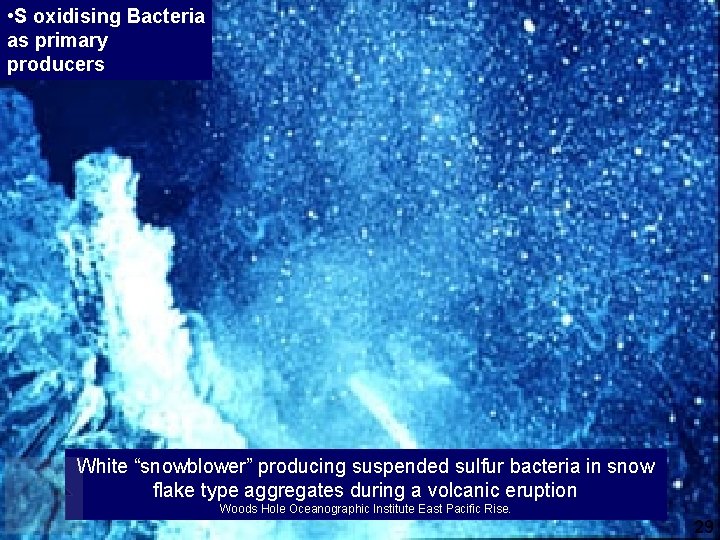 •S oxidising Bacteria as primary producers

White “snowblower” producing suspended sulfur bacteria in snow flake type aggregates during a volcanic eruption
Woods Hole Oceanographic Institute East Pacific Rise.

29